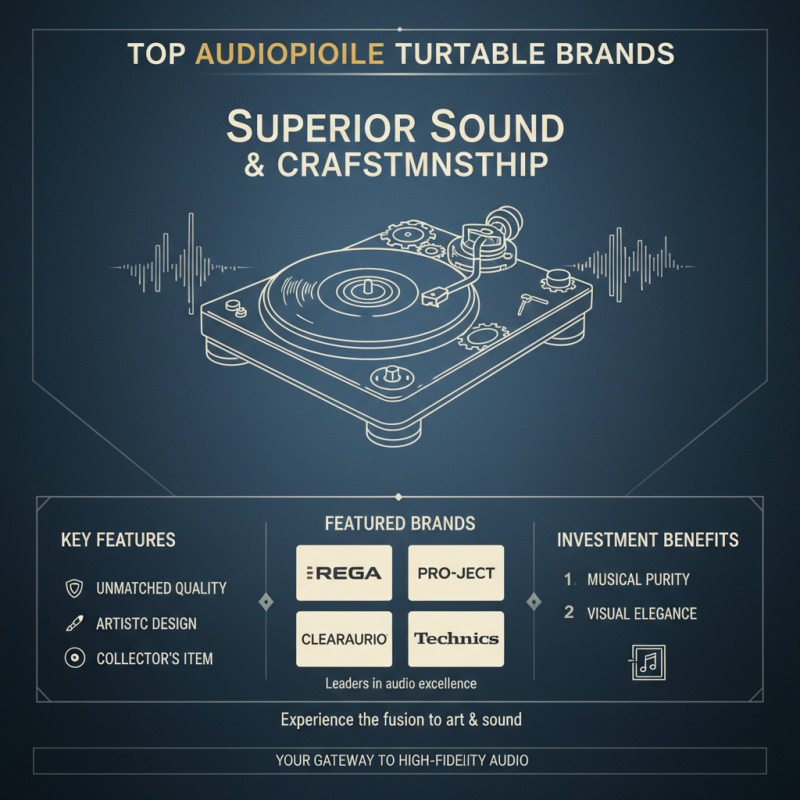 TOP AUDIOPIOILE TURTABLE BRANDS

SUPERIOR SOUND
& CRAFSTMNSTHIP

KEY FEATURES

UNMATCHED QUALITY

ARTISTC DESIGN

COLLECTOR'S ITEM

FEATURED BRANDS

REGA

PRO-JECT

CLEARAURIO

Technics

Leaders in audio excellence

INVESTMENT BENEFITS

1. MUSICAL PURITY

2 VISUAL ELEGANCE

Experience the fusion to art & sound

YOUR GATEWAY TO HIGH-FIDEIITY AUDIO